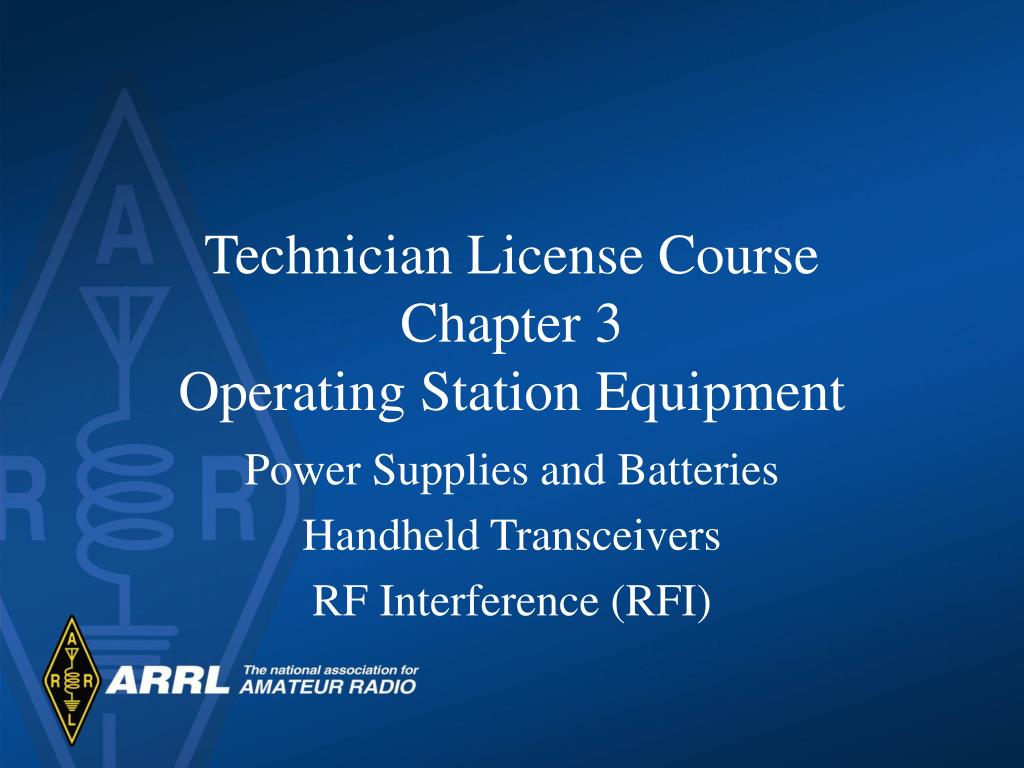 Technician License Course
Chapter 3
Operating Station Equipment

Power Supplies and Batteries

Handheld Transceivers

RF Interference (RFI)

A R R L

ARRL The national association for AMATEUR RADIO